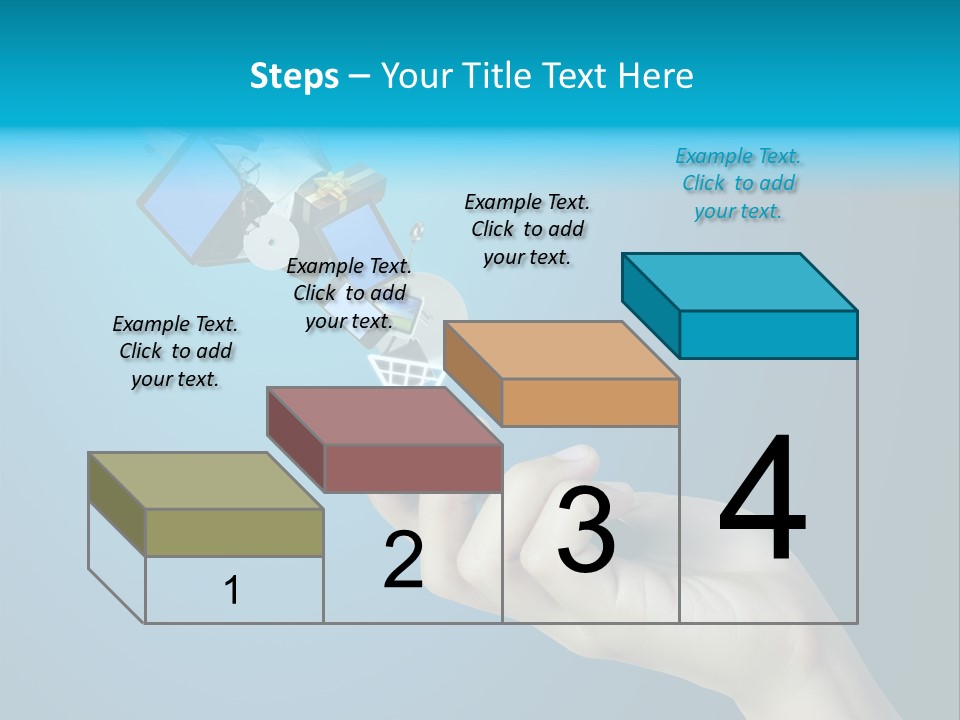 Steps – Your Title Text Here

Example Text. Click to add your text.

Example Text. Click to add your text.

Example Text. Click to add your text.

Example Text. Click to add your text.

1

2

3

4